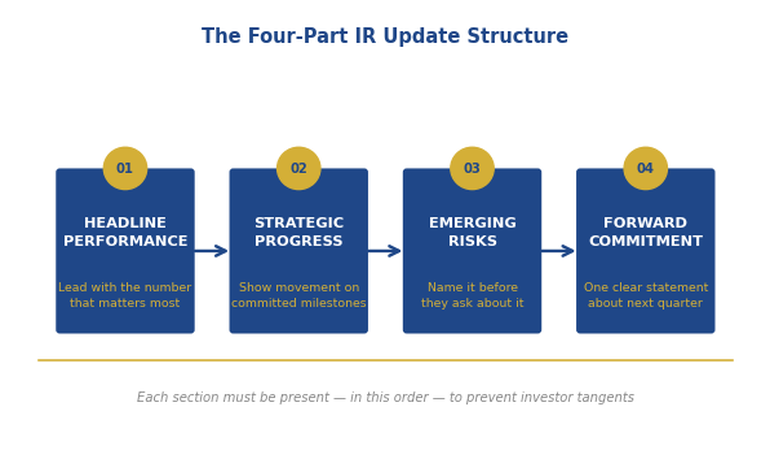 The Four-Part IR Update Structure

01

HEADLINE PERFORMANCE

Lead with the number that matters most

02

STRATEGIC PROGRESS

Show movement on committed milestones

03

EMERGING RISKS

Name it before they ask about it

04

FORWARD COMMITMENT

One clear statement about next quarter

Each section must be present — in this order — to prevent investor tangents